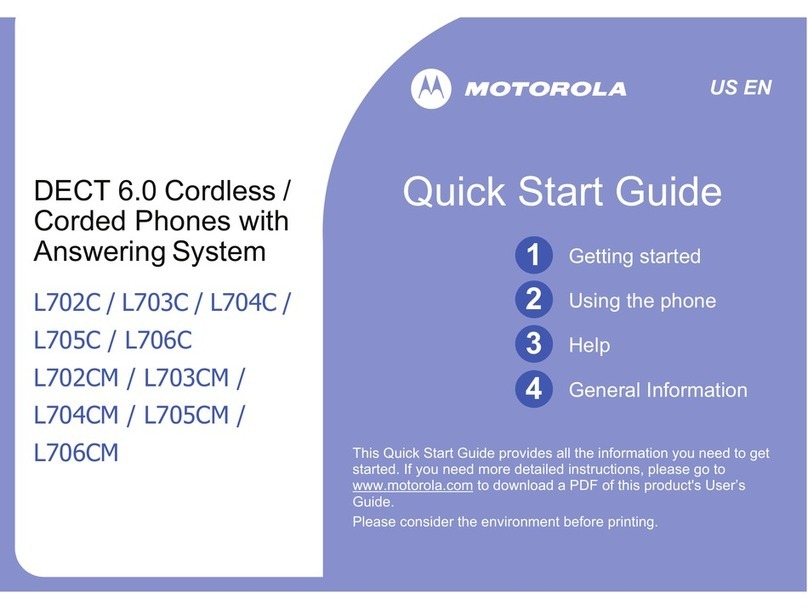 DECT 6.0 Cordless / Corded Phones with Answering System

L702C / L703C / L704C / L705C / L706C
L702CM / L703CM / L704CM / L705CM / L706CM

MOTOROLA

US EN

Quick Start Guide

1 Getting started
2 Using the phone
3 Help
4 General Information

This Quick Start Guide provides all the information you need to get started. If you need more detailed instructions, please go to www.motorola.com to download a PDF of this product's User's Guide.

Please consider the environment before printing.